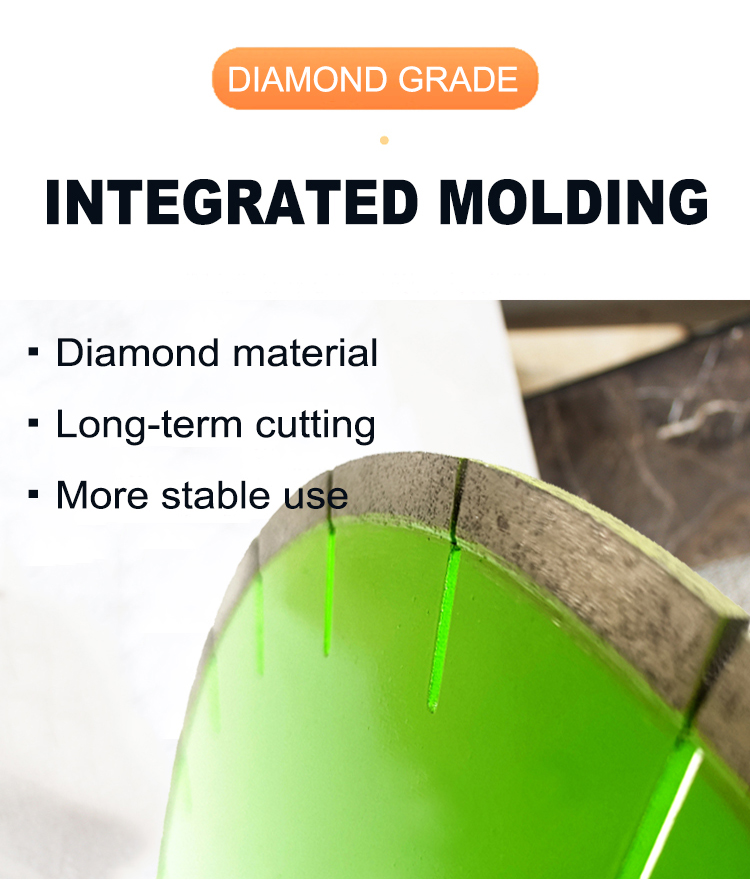 DIAMOND GRADE

INTEGRATED MOLDING

▪ Diamond material

▪ Long-term cutting

▪ More stable use